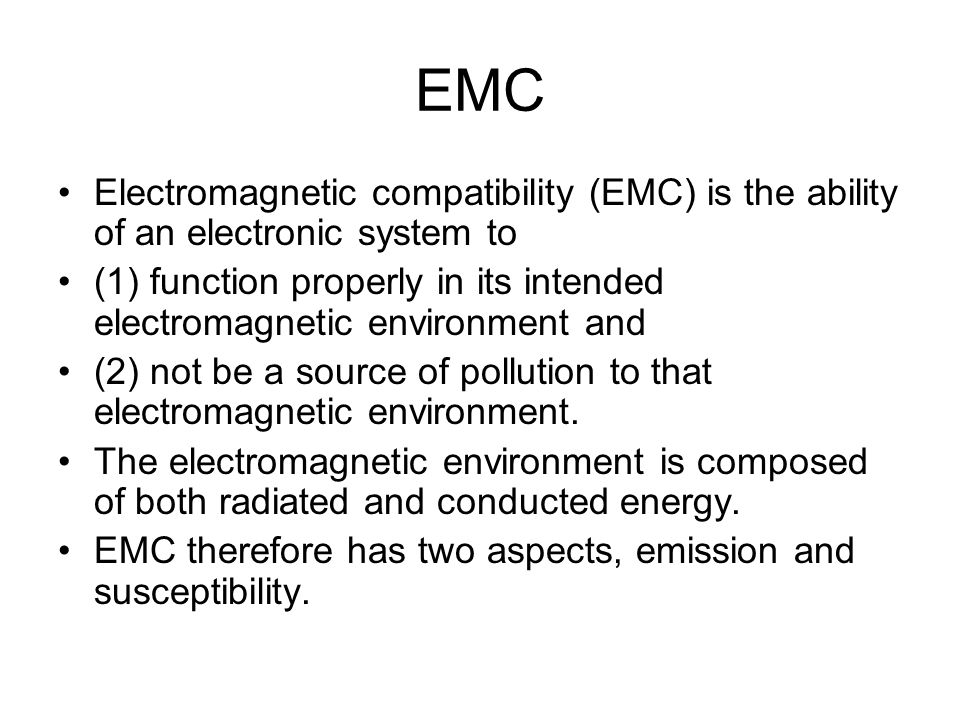 EMC

• Electromagnetic compatibility (EMC) is the ability of an electronic system to
• (1) function properly in its intended electromagnetic environment and
• (2) not be a source of pollution to that electromagnetic environment.
• The electromagnetic environment is composed of both radiated and conducted energy.
• EMC therefore has two aspects, emission and susceptibility.